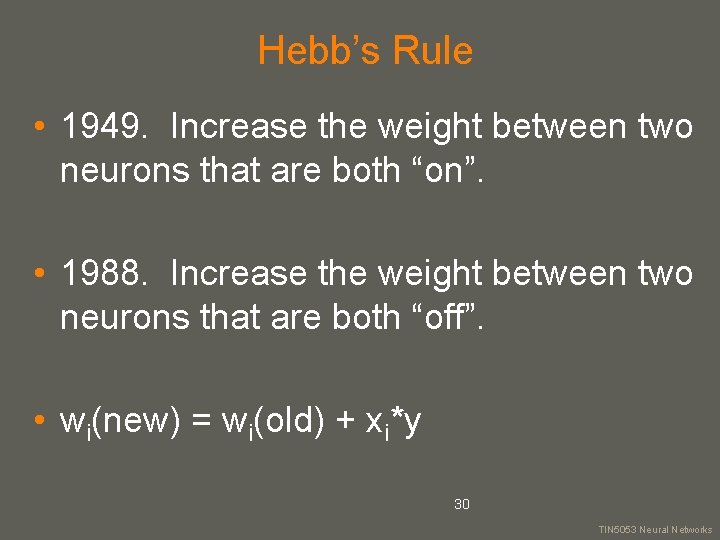 Hebb’s Rule

• 1949. Increase the weight between two neurons that are both “on”.

• 1988. Increase the weight between two neurons that are both “off”.

• $w_i(new) = w_i(old) + x_i*y$

30

TIN5053 Neural Networks